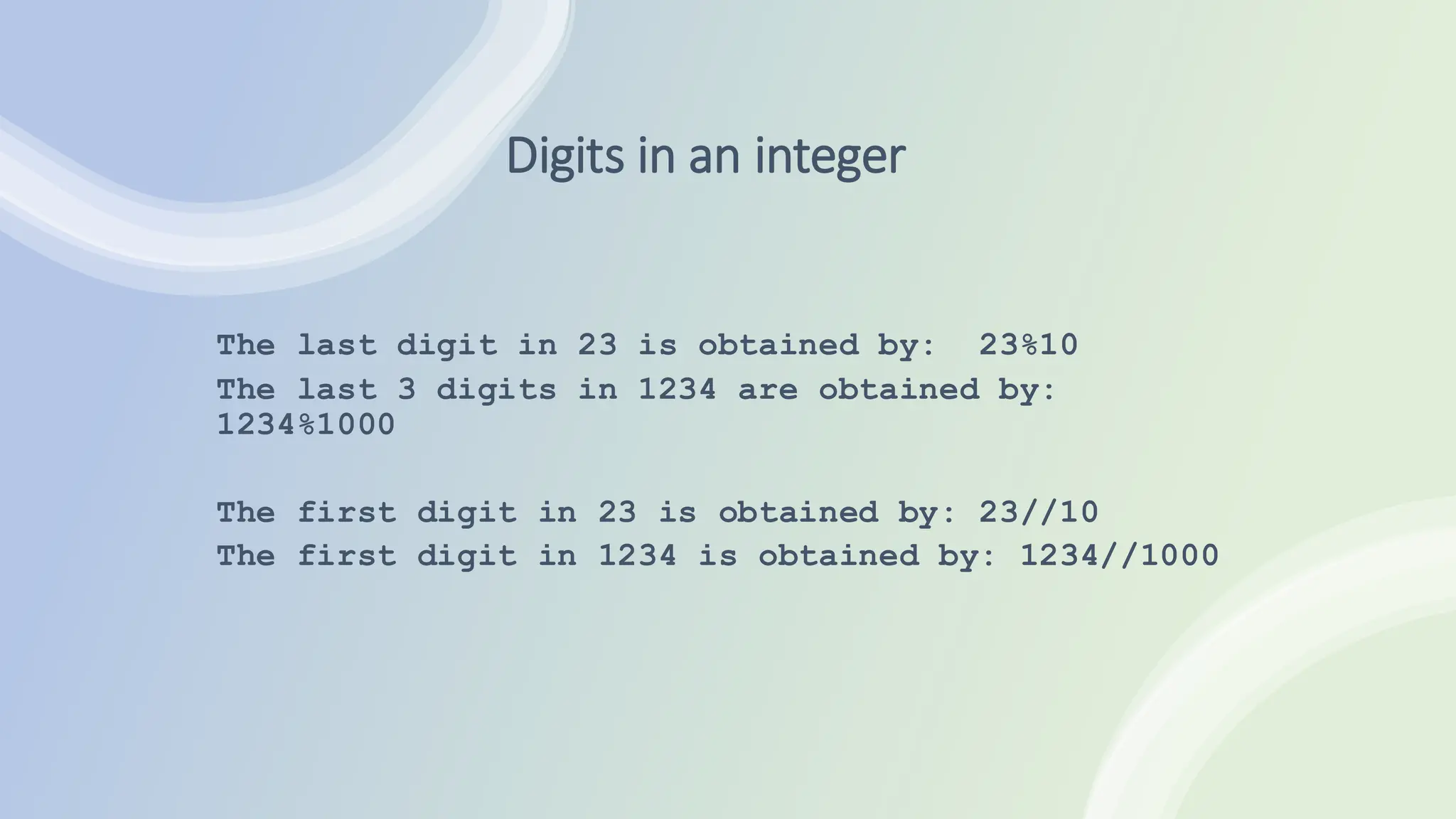 Digits in an integer

The last digit in 23 is obtained by:  23%10
The last 3 digits in 1234 are obtained by: 1234%1000

The first digit in 23 is obtained by: 23//10
The first digit in 1234 is obtained by: 1234//1000